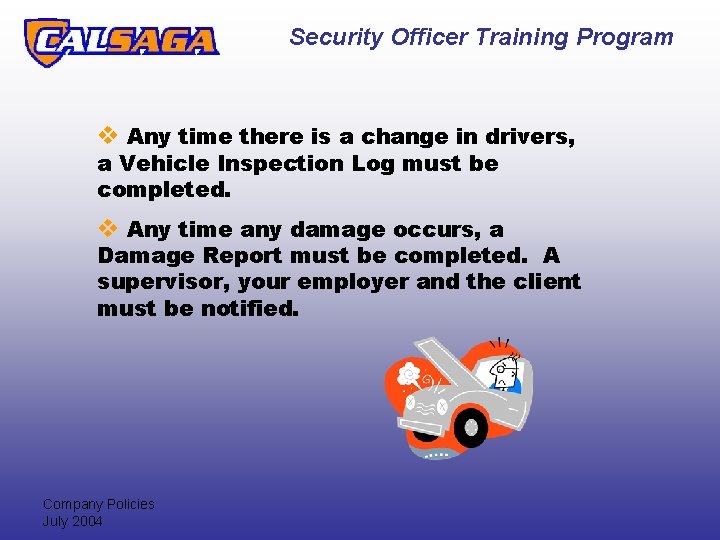 CALSAGA

Security Officer Training Program

❖ Any time there is a change in drivers, a Vehicle Inspection Log must be completed.

❖ Any time any damage occurs, a Damage Report must be completed. A supervisor, your employer and the client must be notified.

Company Policies
July 2004